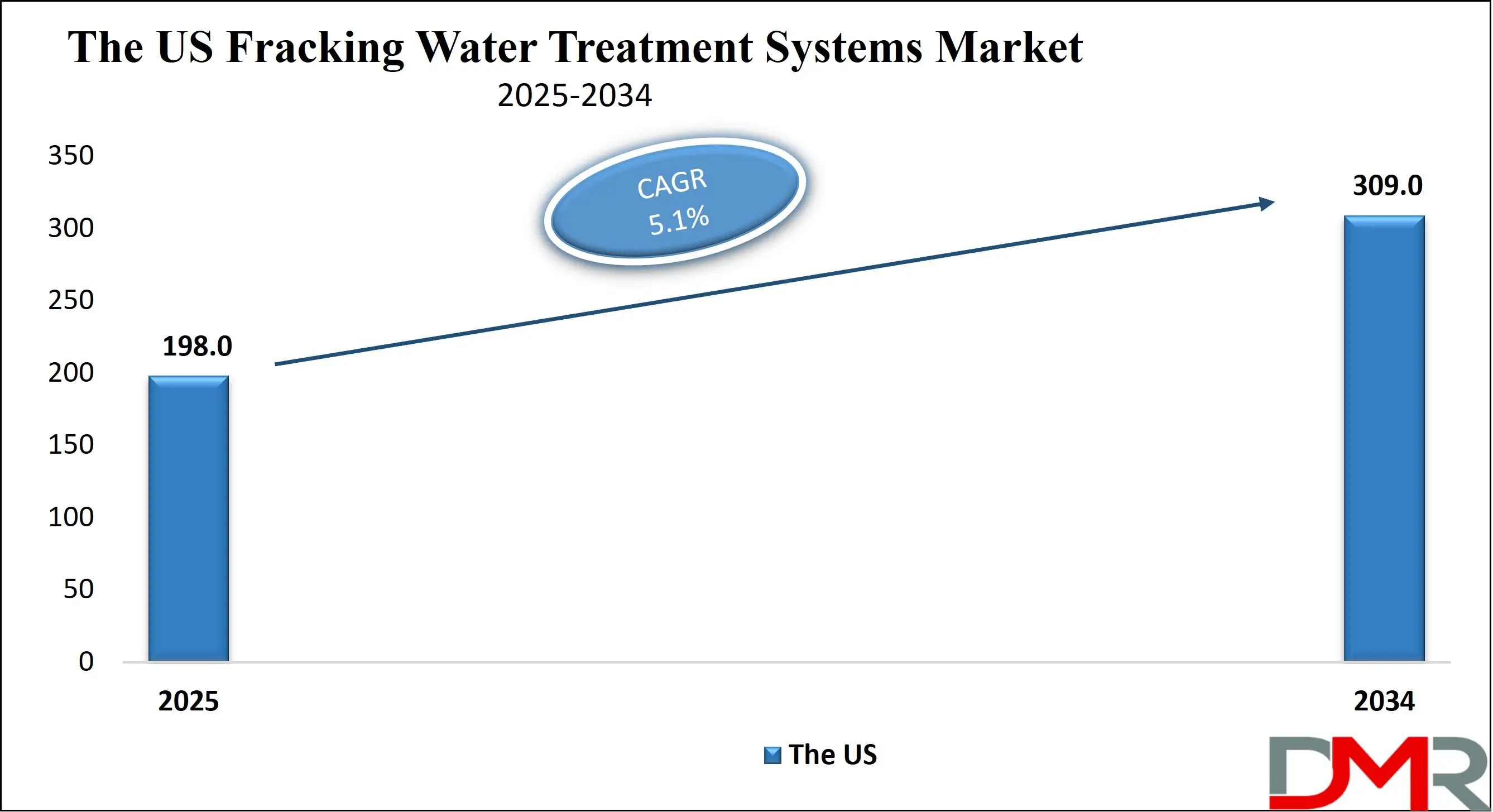 The US Fracking Water Treatment Systems Market
2025-2034

350
300
250
200
150
100
50
0

CAGR
5.1%

198.0
309.0

2025
2034

The US

DMR